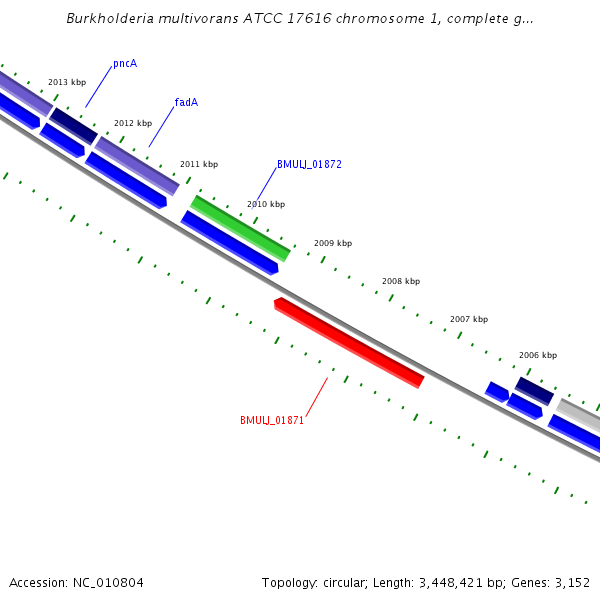 Burkholderia multivorans ATCC 17616 chromosome 1, complete g...

pncA
2013 kbp
fadA
2012 kbp
2011 kbp
BMULJ_01872
2010 kbp
2009 kbp
2008 kbp
2007 kbp
2006 kbp
BMULJ_01871

Accession: NC_010804

Topology: circular; Length: 3,448,421 bp; Genes: 3,152